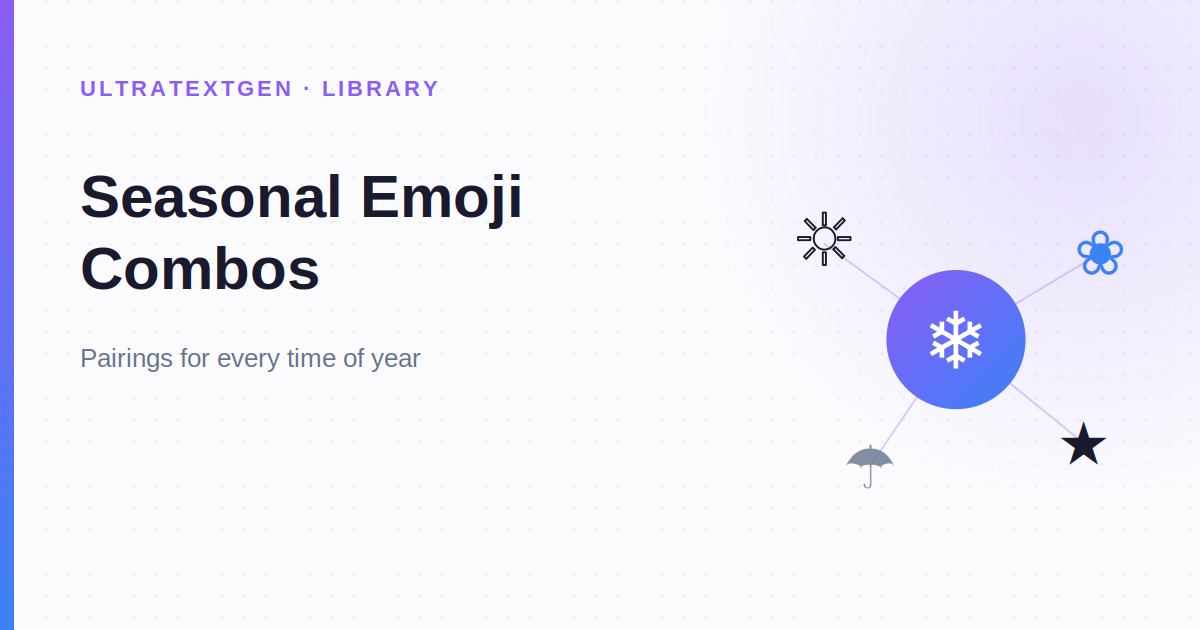 ULTRATEXTGEN · LIBRARY

Seasonal Emoji Combos

Pairings for every time of year